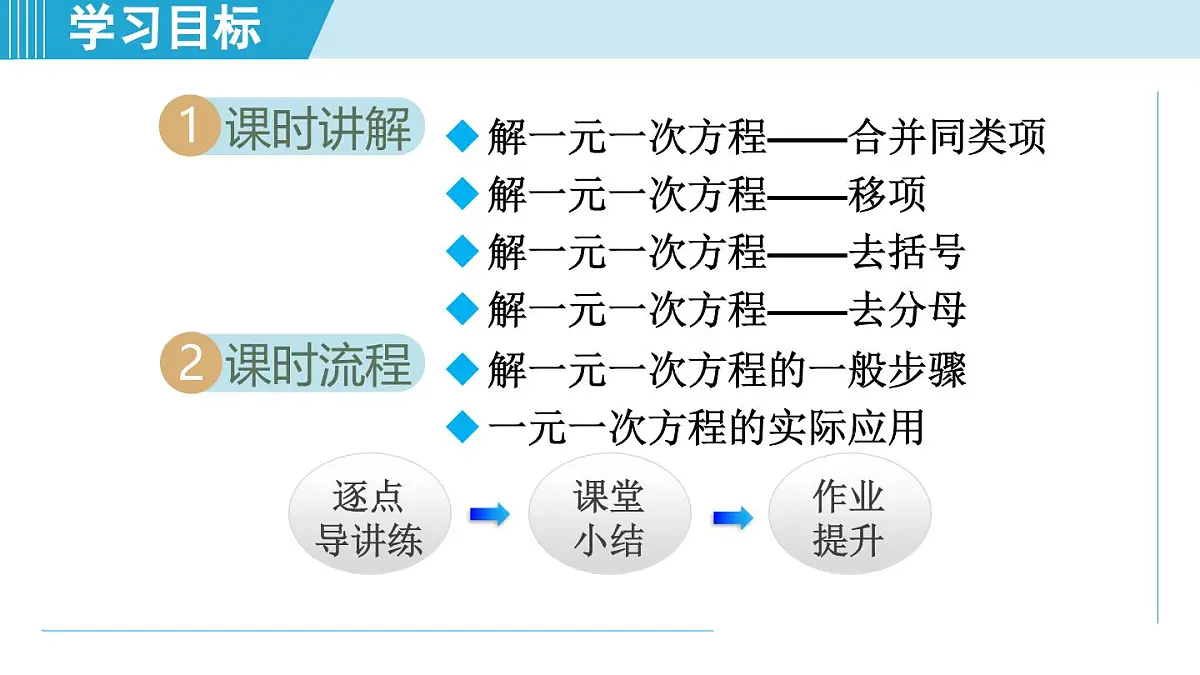 学习目标

1 课时讲解

◆ 解一元一次方程——合并同类项
◆ 解一元一次方程——移项
◆ 解一元一次方程——去括号
◆ 解一元一次方程——去分母
◆ 解一元一次方程的一般步骤
◆ 一元一次方程的实际应用

2 课时流程

逐点导讲练

课堂小结

作业提升